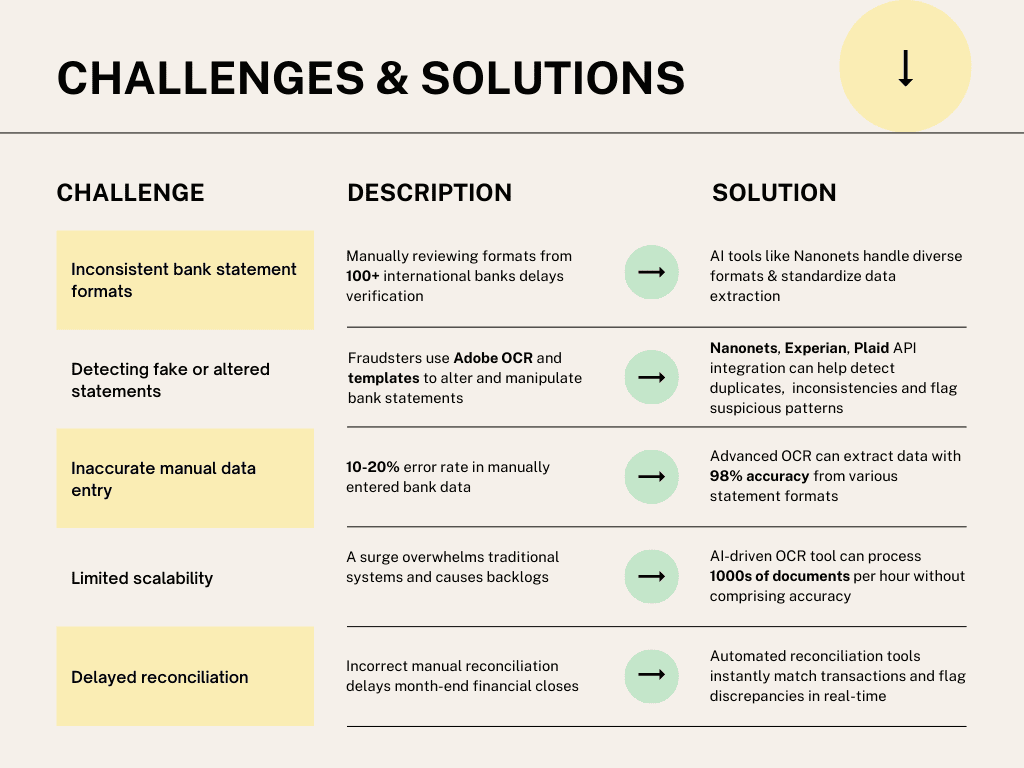 CHALLENGES & SOLUTIONS

↓

| CHALLENGE | DESCRIPTION | | SOLUTION |
|---|---|---|---|
| Inconsistent bank statement formats | Manually reviewing formats from 100+ international banks delays verification | → | AI tools like Nanonets handle diverse formats & standardize data extraction |
| Detecting fake or altered statements | Fraudsters use Adobe OCR and templates to alter and manipulate bank statements | → | Nanonets, Experian, Plaid API integration can help detect duplicates, inconsistencies and flag suspicious patterns |
| Inaccurate manual data entry | 10-20% error rate in manually entered bank data | → | Advanced OCR can extract data with 98% accuracy from various statement formats |
| Limited scalability | A surge overwhelms traditional systems and causes backlogs | → | AI-driven OCR tool can process 1000s of documents per hour without comprising accuracy |
| Delayed reconciliation | Incorrect manual reconciliation delays month-end financial closes | → | Automated reconciliation tools instantly match transactions and flag discrepancies in real-time |